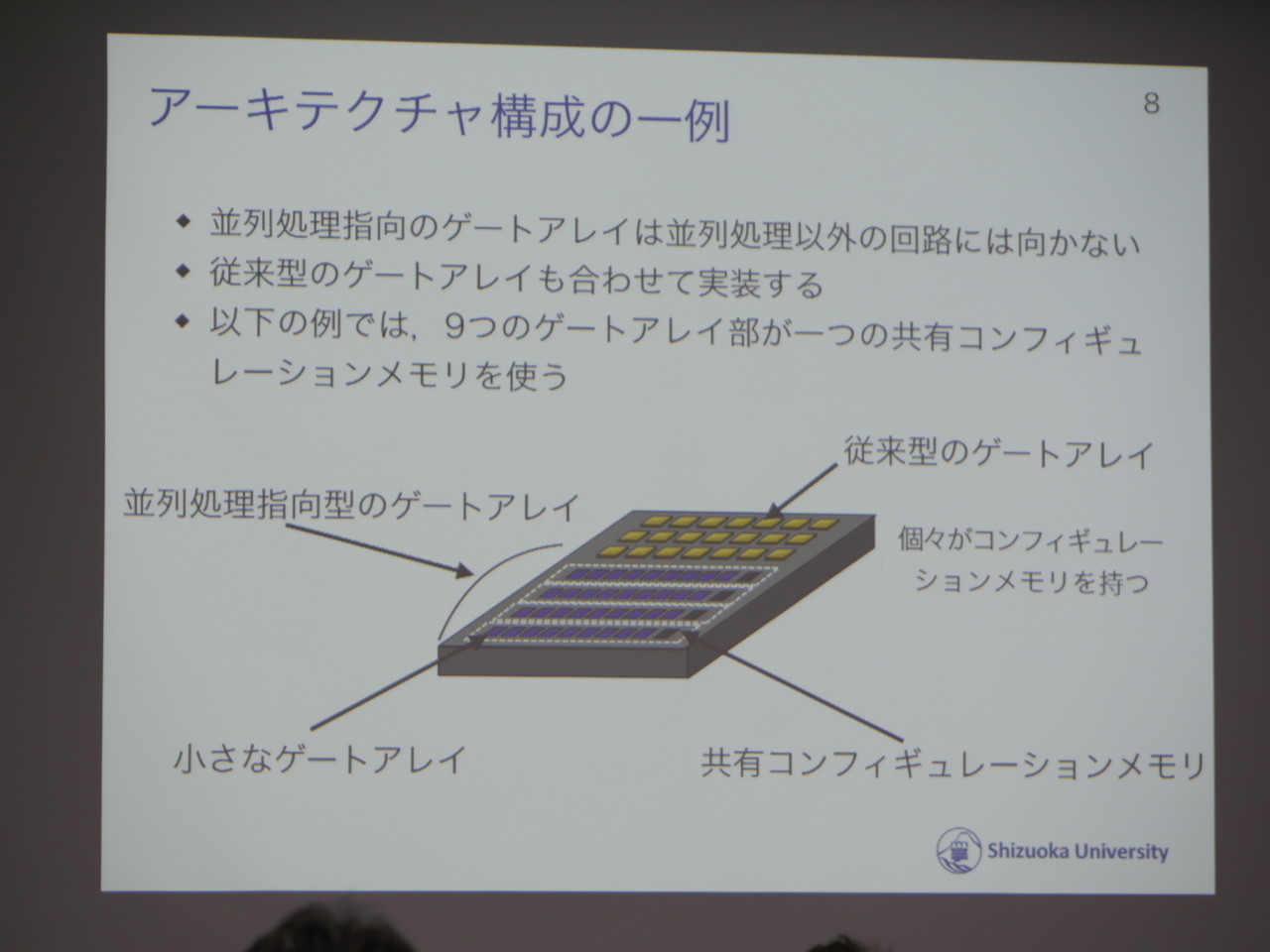 アーキテクチャ構成の一例

8

◆ 並列処理指向のゲートアレイは並列処理以外の回路には向かない
◆ 従来型のゲートアレイも合わせて実装する
◆ 以下の例では，9つのゲートアレイ部が一つの共有コンフィギュレーションメモリを使う

従来型のゲートアレイ

並列処理指向型のゲートアレイ

個々がコンフィギュレーションメモリを持つ

小さなゲートアレイ

共有コンフィギュレーションメモリ

Shizuoka University